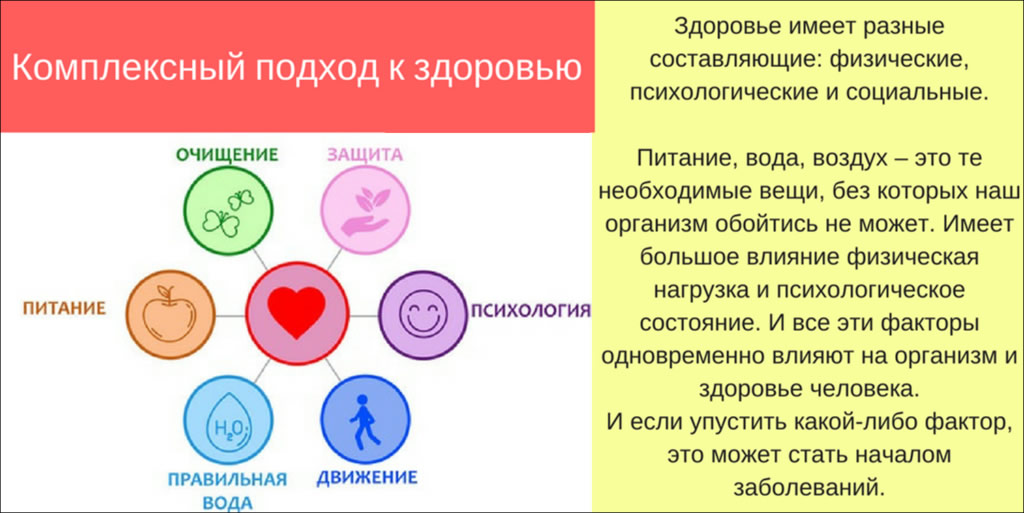 Комплексный подход к здоровью

ОЧИЩЕНИЕ

ЗАЩИТА

ПИТАНИЕ

ПСИХОЛОГИЯ

$H_2O$

ПРАВИЛЬНАЯ ВОДА

ДВИЖЕНИЕ

Здоровье имеет разные составляющие: физические, психологические и социальные.

Питание, вода, воздух – это те необходимые вещи, без которых наш организм обойтись не может. Имеет большое влияние физическая нагрузка и психологическое состояние. И все эти факторы одновременно влияют на организм и здоровье человека.
И если упустить какой-либо фактор, это может стать началом заболеваний.